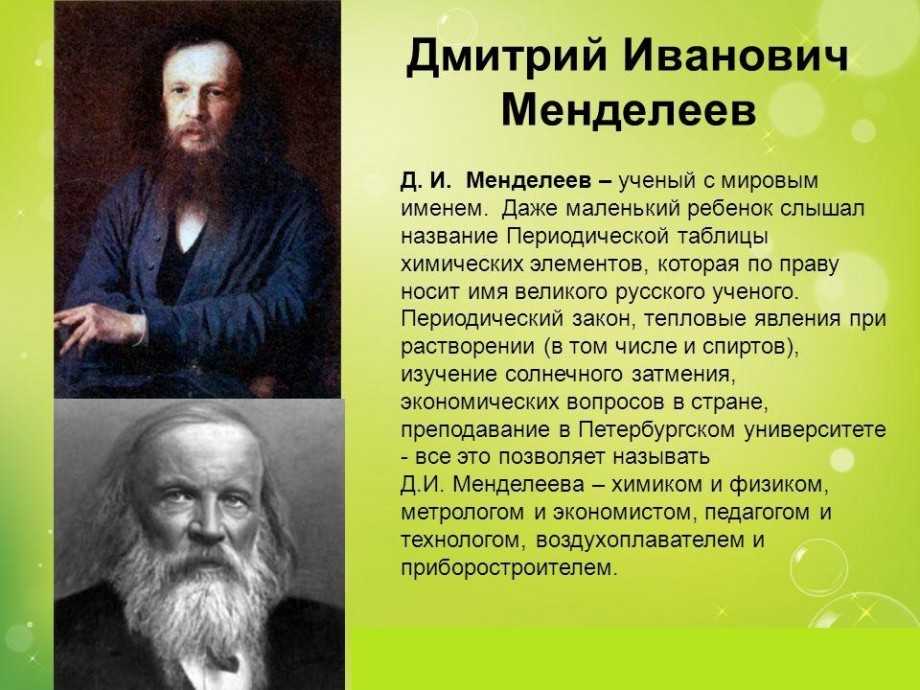 Дмитрий Иванович Менделеев

Д. И. Менделеев – ученый с мировым именем. Даже маленький ребенок слышал название Периодической таблицы химических элементов, которая по праву носит имя великого русского ученого. Периодический закон, тепловые явления при растворении (в том числе и спиртов), изучение солнечного затмения, экономических вопросов в стране, преподавание в Петербургском университете - все это позволяет называть Д.И. Менделеева – химиком и физиком, метрологом и экономистом, педагогом и технологом, воздухоплавателем и приборостроителем.